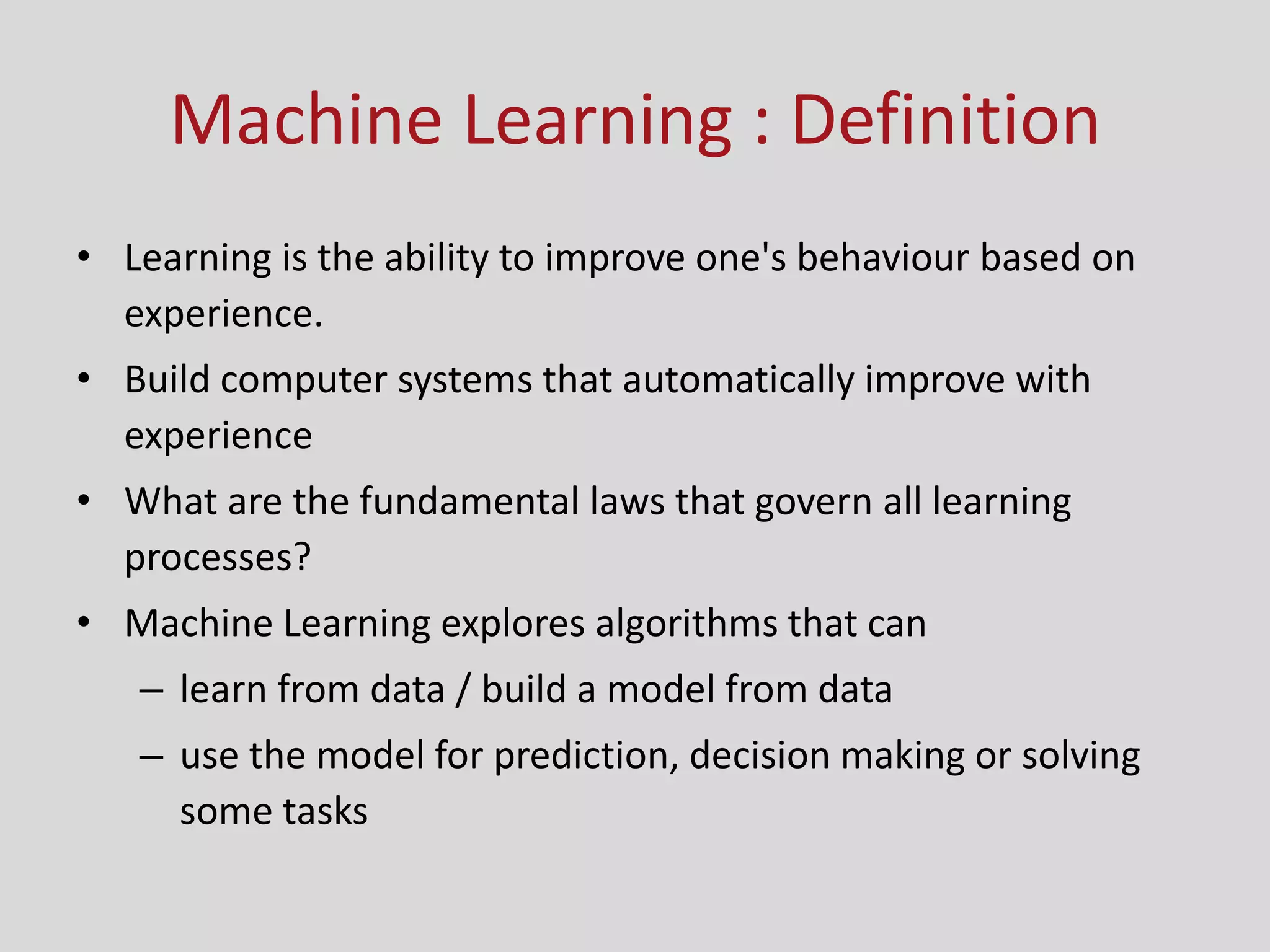 Machine Learning : Definition

• Learning is the ability to improve one's behaviour based on experience.

• Build computer systems that automatically improve with experience

• What are the fundamental laws that govern all learning processes?

• Machine Learning explores algorithms that can
  – learn from data / build a model from data
  – use the model for prediction, decision making or solving some tasks